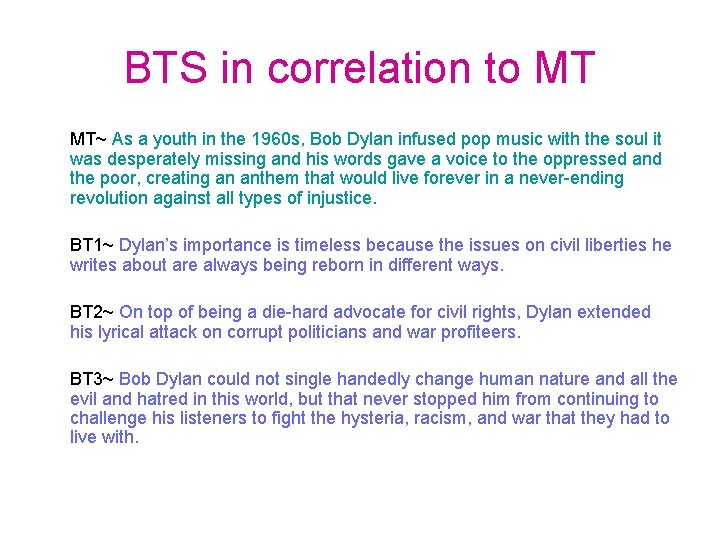 BTS in correlation to MT

MT~ As a youth in the 1960s, Bob Dylan infused pop music with the soul it was desperately missing and his words gave a voice to the oppressed and the poor, creating an anthem that would live forever in a never-ending revolution against all types of injustice.

BT1~ Dylan's importance is timeless because the issues on civil liberties he writes about are always being reborn in different ways.

BT2~ On top of being a die-hard advocate for civil rights, Dylan extended his lyrical attack on corrupt politicians and war profiteers.

BT3~ Bob Dylan could not single handedly change human nature and all the evil and hatred in this world, but that never stopped him from continuing to challenge his listeners to fight the hysteria, racism, and war that they had to live with.